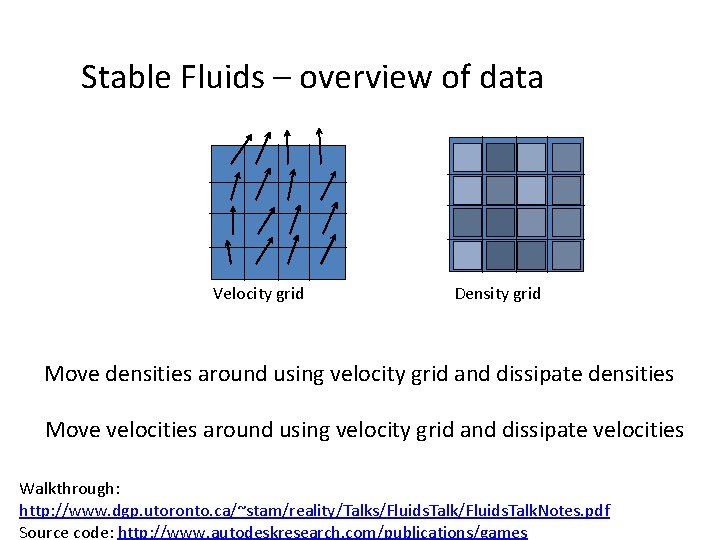 Stable Fluids – overview of data

Velocity grid

Density grid

Move densities around using velocity grid and dissipate densities

Move velocities around using velocity grid and dissipate velocities

Walkthrough:
http://www.dgp.utoronto.ca/~stam/reality/Talks/FluidsTalk/FluidsTalkNotes.pdf
Source code: http://www.autodeskresearch.com/publications/games